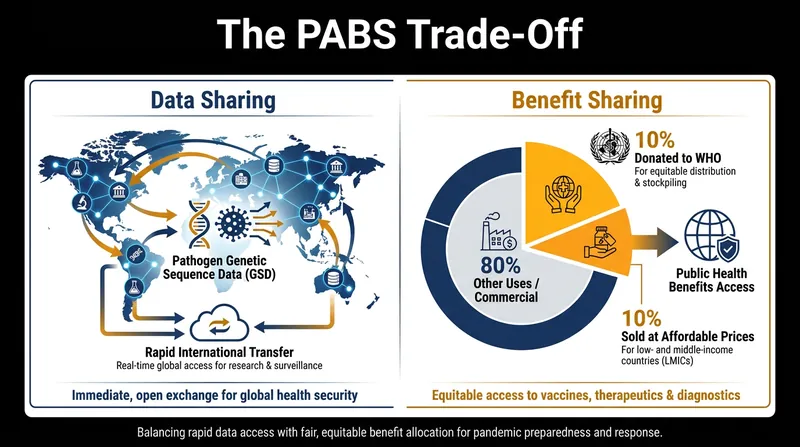 The PABS Trade-Off

Data Sharing

Pathogen Genetic Sequence Data (GSD)

Rapid International Transfer
Real-time global access for research & surveillance

Immediate, open exchange for global health security

Benefit Sharing

10%
Donated to WHO
For equitable distribution & stockpiling

80%
Other Uses / Commercial

Public Health Benefits Access

10%
Sold at Affordable Prices
For low- and middle-income countries (LMICs)

Equitable access to vaccines, therapeutics & diagnostics

Balancing rapid data access with fair, equitable benefit allocation for pandemic preparedness and response.